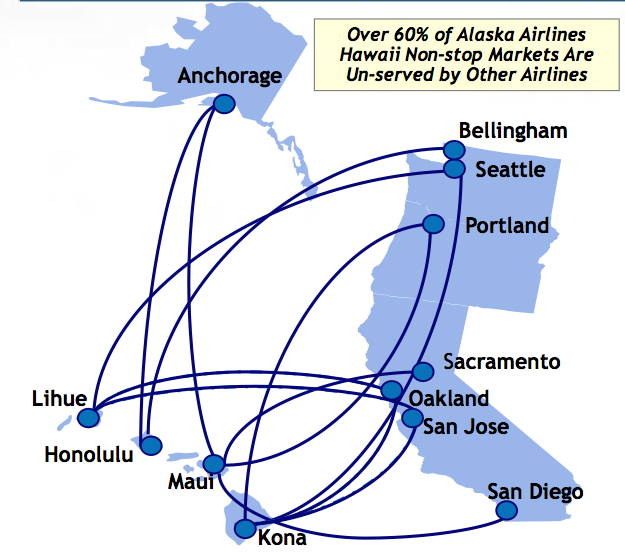 Over 60% of Alaska Airlines Hawaii Non-stop Markets Are Un-served by Other Airlines

Anchorage

Bellingham

Seattle

Portland

Sacramento

Oakland

San Jose

San Diego

Lihue

Honolulu

Maui

Kona